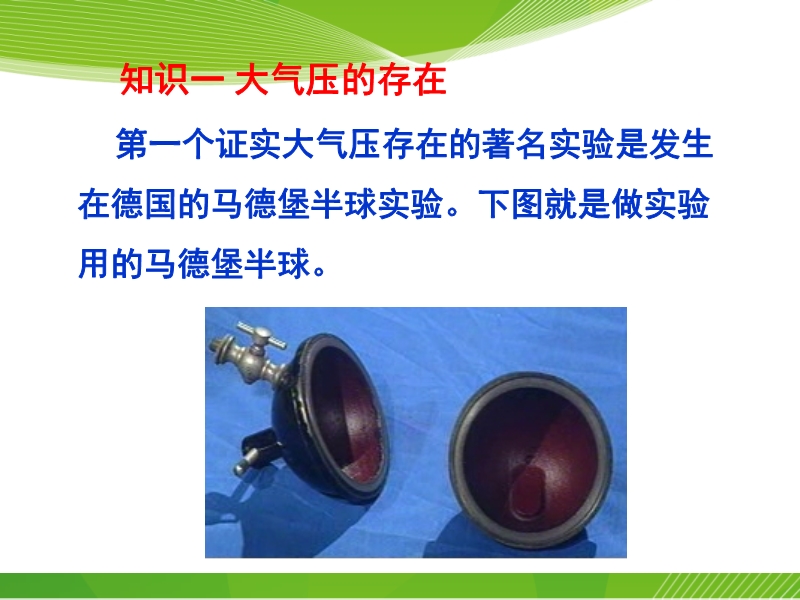 知识一 大气压的存在

第一个证实大气压存在的著名实验是发生在德国的马德堡半球实验。下图就是做实验用的马德堡半球。